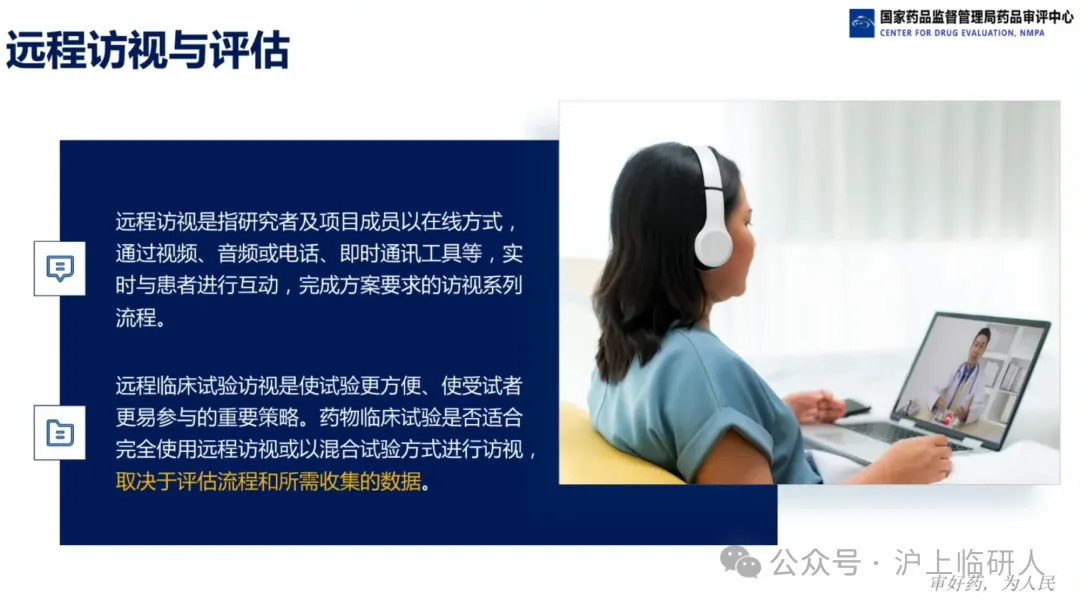 远程访视与评估

国家药品监督管理局药品审评中心
CENTER FOR DRUG EVALUATION, NMPA

远程访视是指研究者及项目成员以在线方式，通过视频、音频或电话、即时通讯工具等，实时与患者进行互动，完成方案要求的访视系列流程。

远程临床试验访视是使试验更方便、使受试者更易参与的重要策略。药物临床试验是否适合完全使用远程访视或以混合试验方式进行访视，取决于评估流程和所需收集的数据。

公众号 · 沪上临研人
审好药，为人民